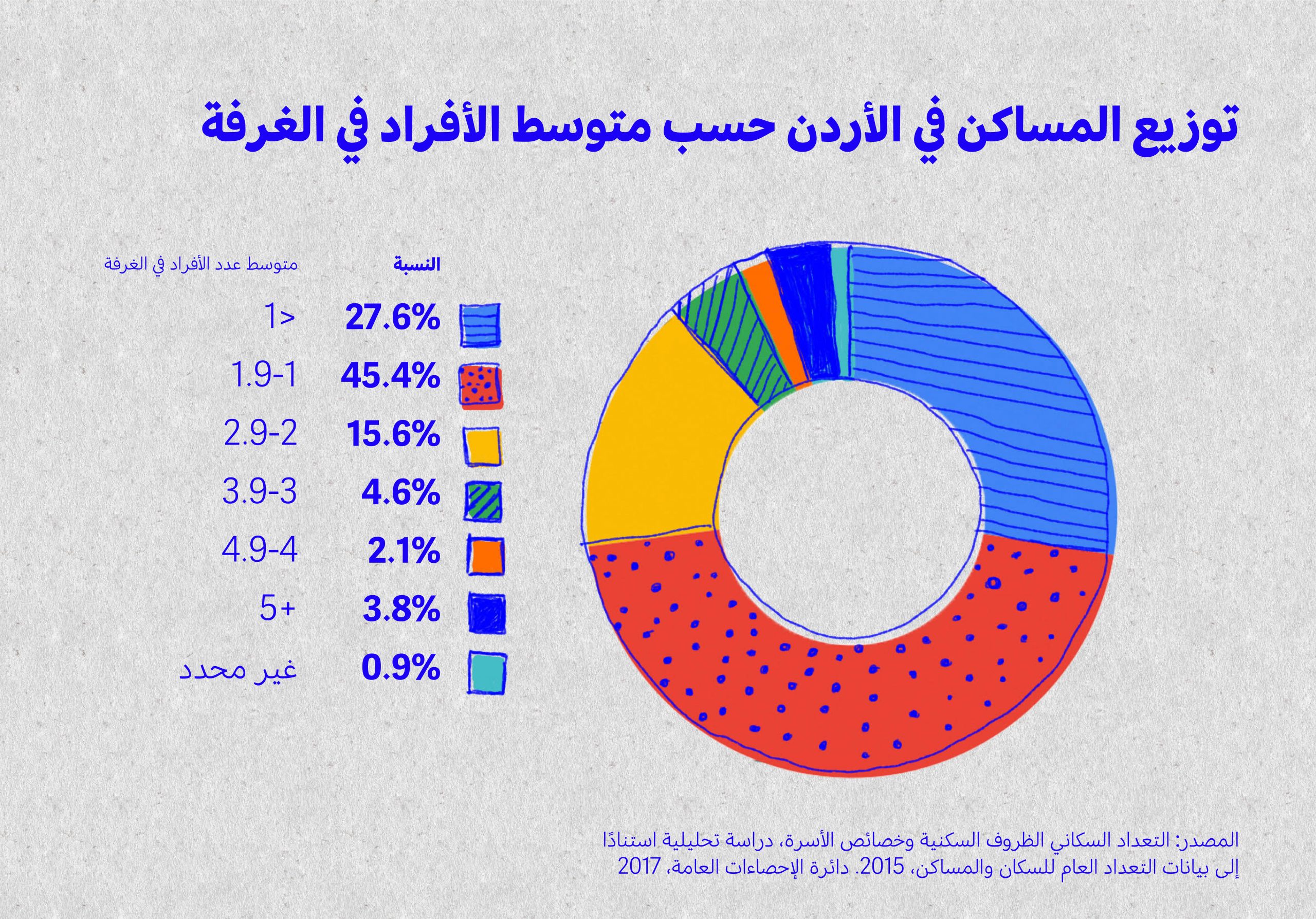 توزيع المساكن في الأردن حسب متوسط الأفراد في الغرفة

| النسبة | متوسط عدد الأفراد في الغرفة |
|---|---|
| 27.6% | 1> |
| 45.4% | 1.9-1 |
| 15.6% | 2.9-2 |
| 4.6% | 3.9-3 |
| 2.1% | 4.9-4 |
| 3.8% | 5+ |
| 0.9% | غير محدد |

المصدر: التعداد السكاني الظروف السكنية وخصائص الأسرة، دراسة تحليلية استنادًا إلى بيانات التعداد العام للسكان والمساكن، 2015. دائرة الإحصاءات العامة، 2017